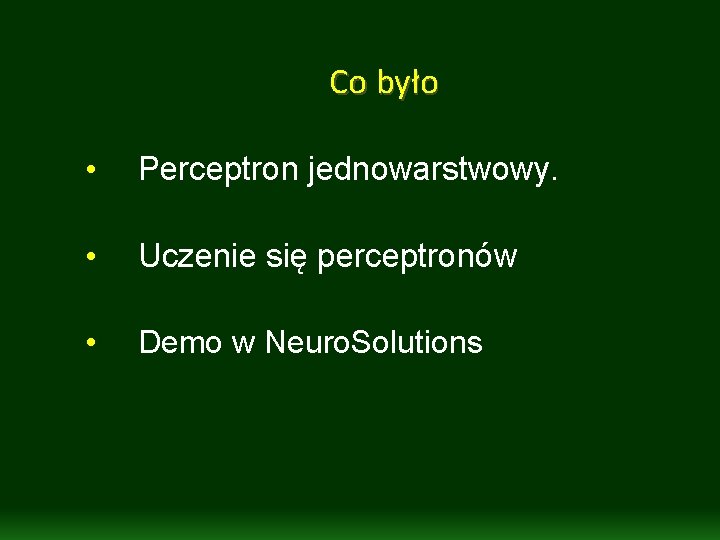 Co było

• Perceptron jednowarstwowy.

• Uczenie się perceptronów

• Demo w NeuroSolutions